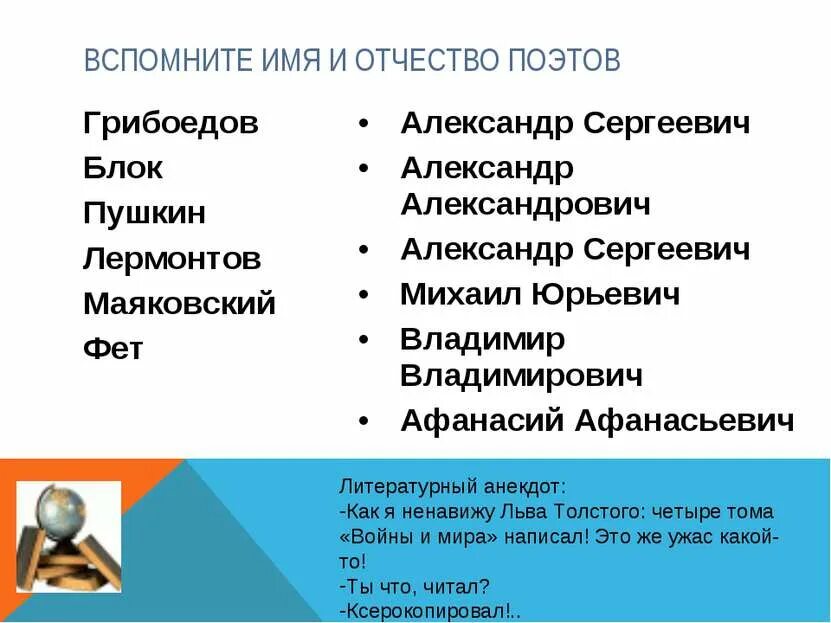 ВСПОМНИТЕ ИМЯ И ОТЧЕСТВО ПОЭТОВ

Грибоедов
Блок
Пушкин
Лермонтов
Маяковский
Фет

• Александр Сергеевич
• Александр Александрович
• Александр Сергеевич
• Михаил Юрьевич
• Владимир Владимирович
• Афанасий Афанасьевич

Литературный анекдот:
-Как я ненавижу Льва Толстого: четыре тома «Войны и мира» написал! Это же ужас какой-то!
-Ты что, читал?
-Ксерокопировал!..